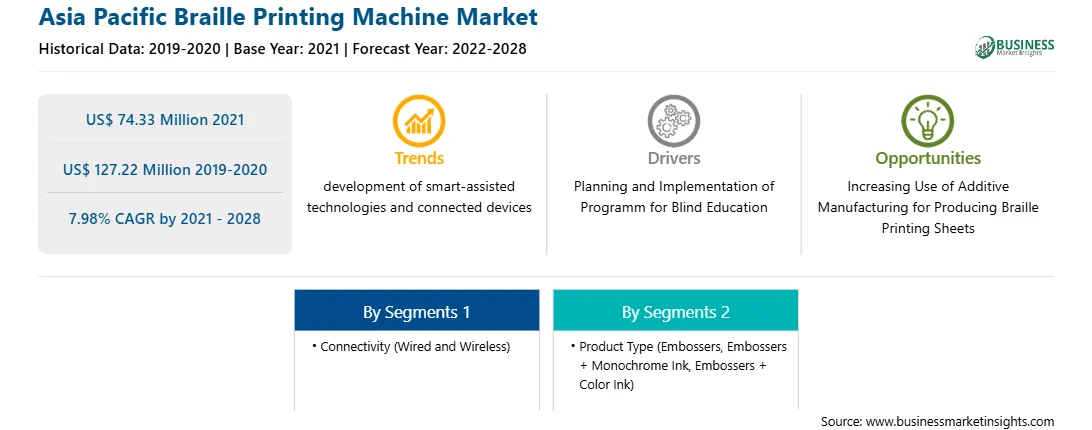 Asia Pacific Braille Printing Machine Market

Historical Data: 2019-2020 | Base Year: 2021 | Forecast Year: 2022-2028

BUSINESS Market Insights

US$ 74.33 Million 2021

US$ 127.22 Million 2019-2020

7.98% CAGR by 2021 - 2028

Trends

development of smart-assisted technologies and connected devices

Drivers

Planning and Implementation of Programm for Blind Education

Opportunities

Increasing Use of Additive Manufacturing for Producing Braille Printing Sheets

By Segments 1

• Connectivity (Wired and Wireless)

By Segments 2

• Product Type (Embossers, Embossers + Monochrome Ink, Embossers + Color Ink)

Source: www.businessmarketinsights.com